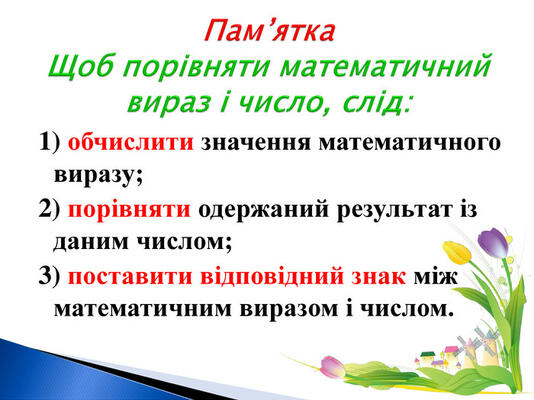 Пам’ятка
Щоб порівняти математичний вираз і число, слід:

1) обчислити значення математичного виразу;

2) порівняти одержаний результат із даним числом;

3) поставити відповідний знак між математичним виразом і числом.